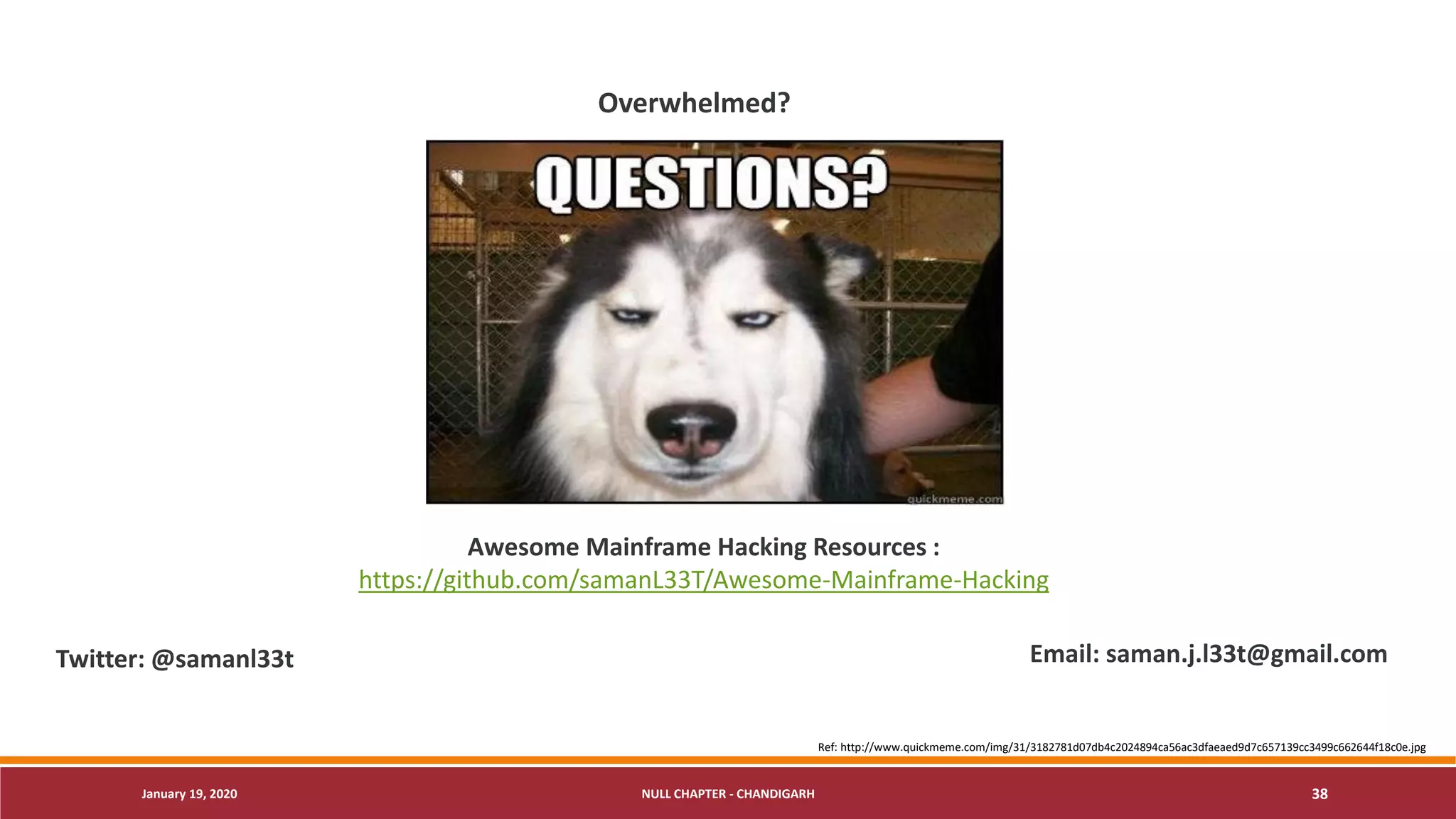 Overwhelmed?

QUESTIONS?

quickmeme.com

Awesome Mainframe Hacking Resources :
https://github.com/samanL33T/Awesome-Mainframe-Hacking

Twitter: @samanl33t

Email: saman.j.l33t@gmail.com

Ref: http://www.quickmeme.com/img/31/3182781d07db4c2024894ca56ac3dfaeaed9d7c657139cc3499c662644f18c0e.jpg

January 19, 2020

NULL CHAPTER - CHANDIGARH

38